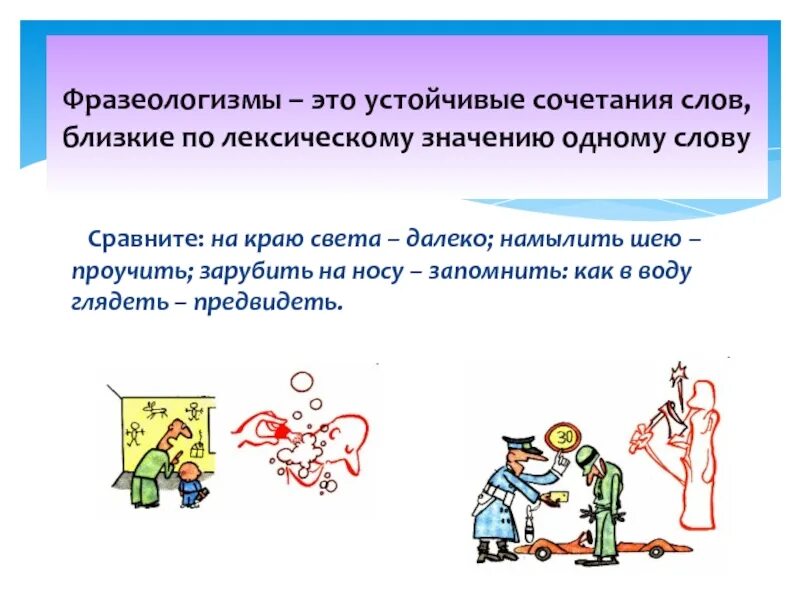 Фразеологизмы – это устойчивые сочетания слов, близкие по лексическому значению одному слову

Сравните: на краю света – далеко; намылить шею – проучить; зарубить на носу – запомнить: как в воду глядеть – предвидеть.

30